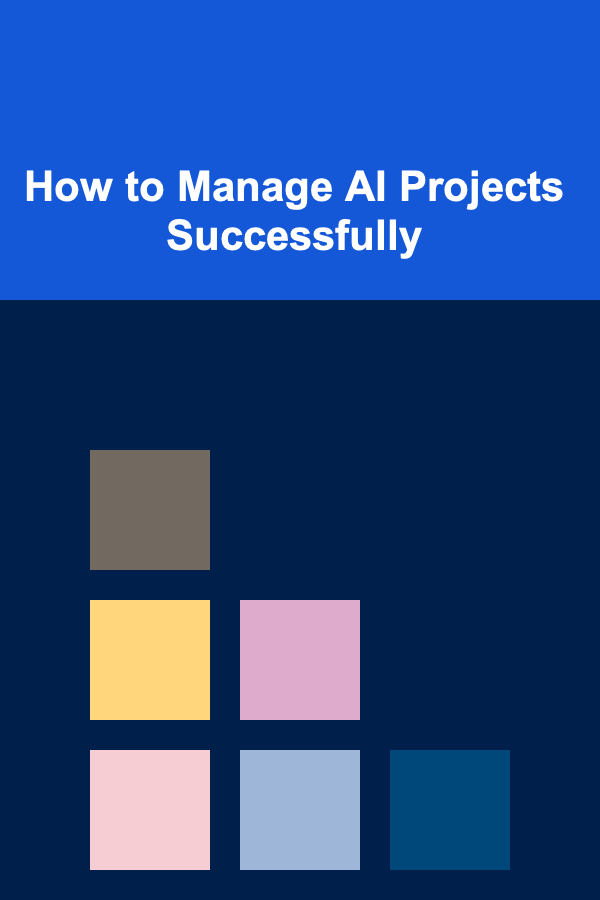 How to Manage AI Projects Successfully